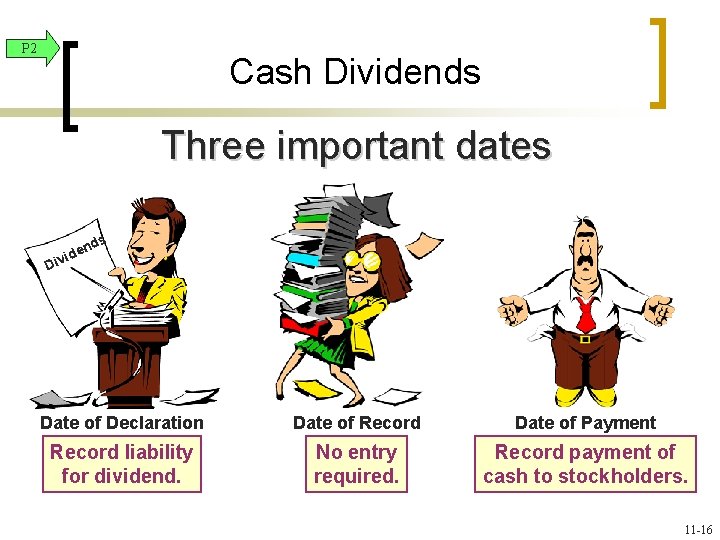 P2

Cash Dividends

Three important dates

Dividends

Date of Declaration

Record liability for dividend.

Date of Record

No entry required.

Date of Payment

Record payment of cash to stockholders.

11-16